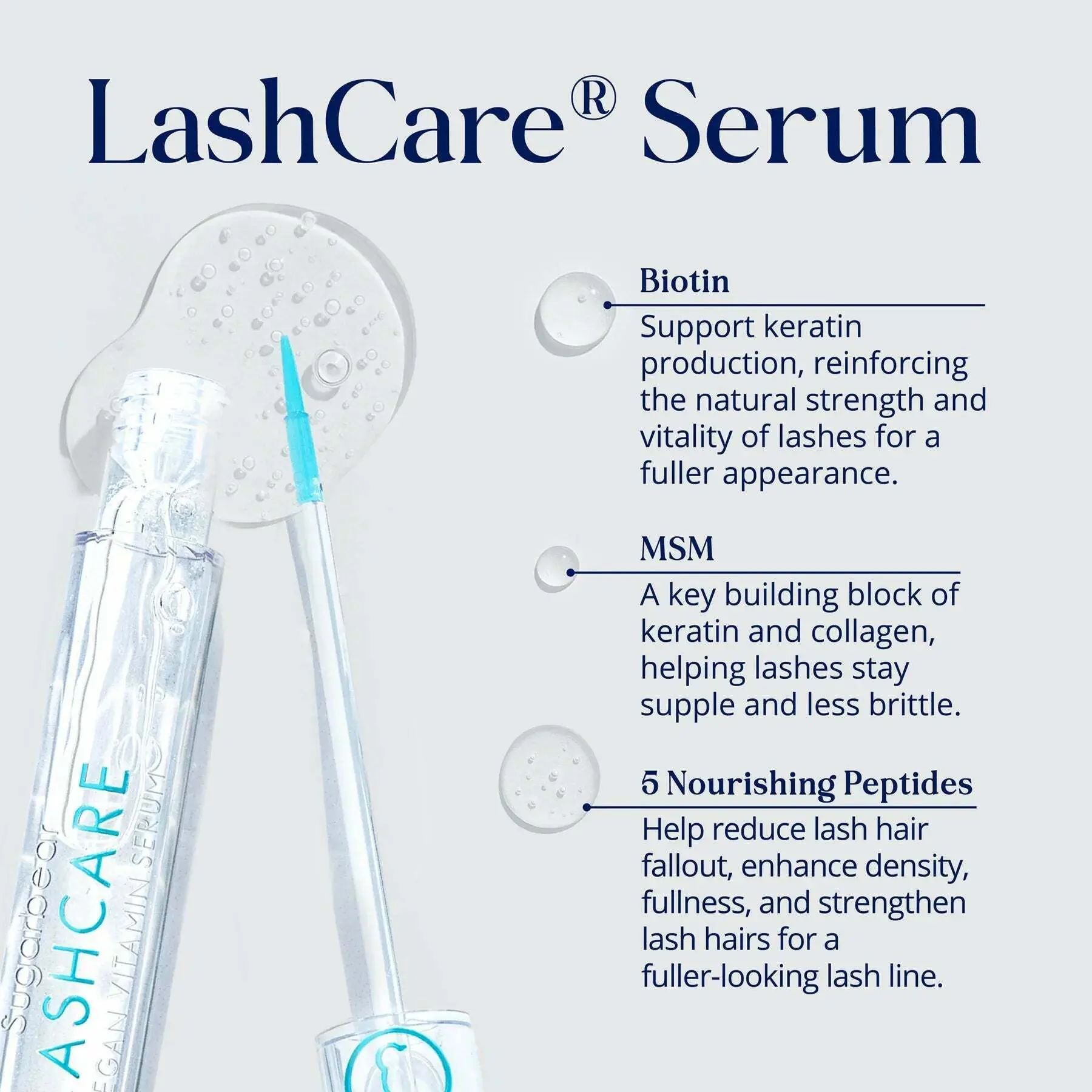 LashCare® Serum

Biotin

Support keratin production, reinforcing the natural strength and vitality of lashes for a fuller appearance.

MSM

A key building block of keratin and collagen, helping lashes stay supple and less brittle.

5 Nourishing Peptides

Help reduce lash hair fallout, enhance density, fullness, and strengthen lash hairs for a fuller-looking lash line.

Sugarbear
ASHCARE
EGAN VITAMIN SERUM